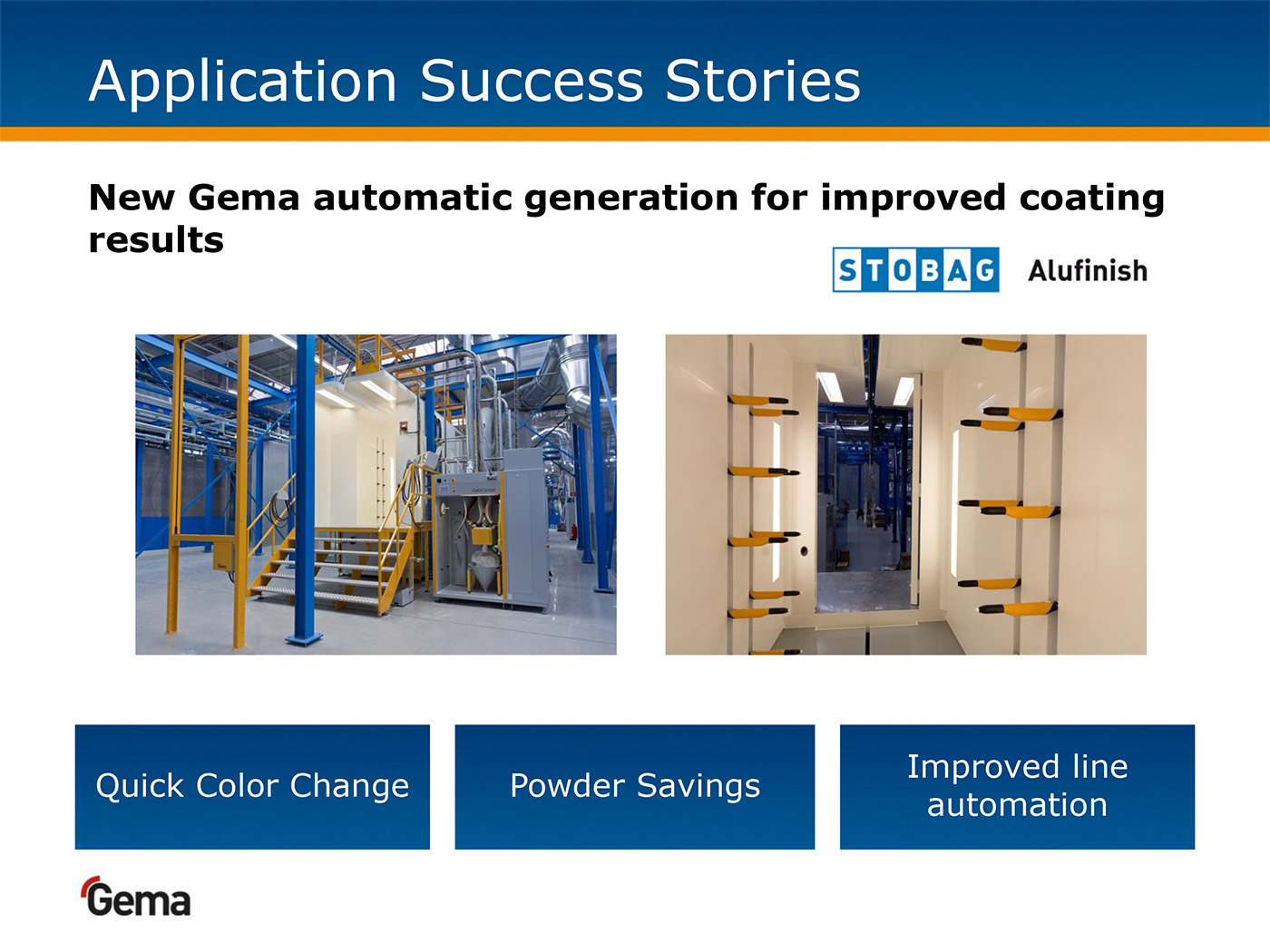 Application Success Stories

New Gema automatic generation for improved coating results

STOBAG Alufinish

Quick Color Change

Powder Savings

Improved line automation

Gema